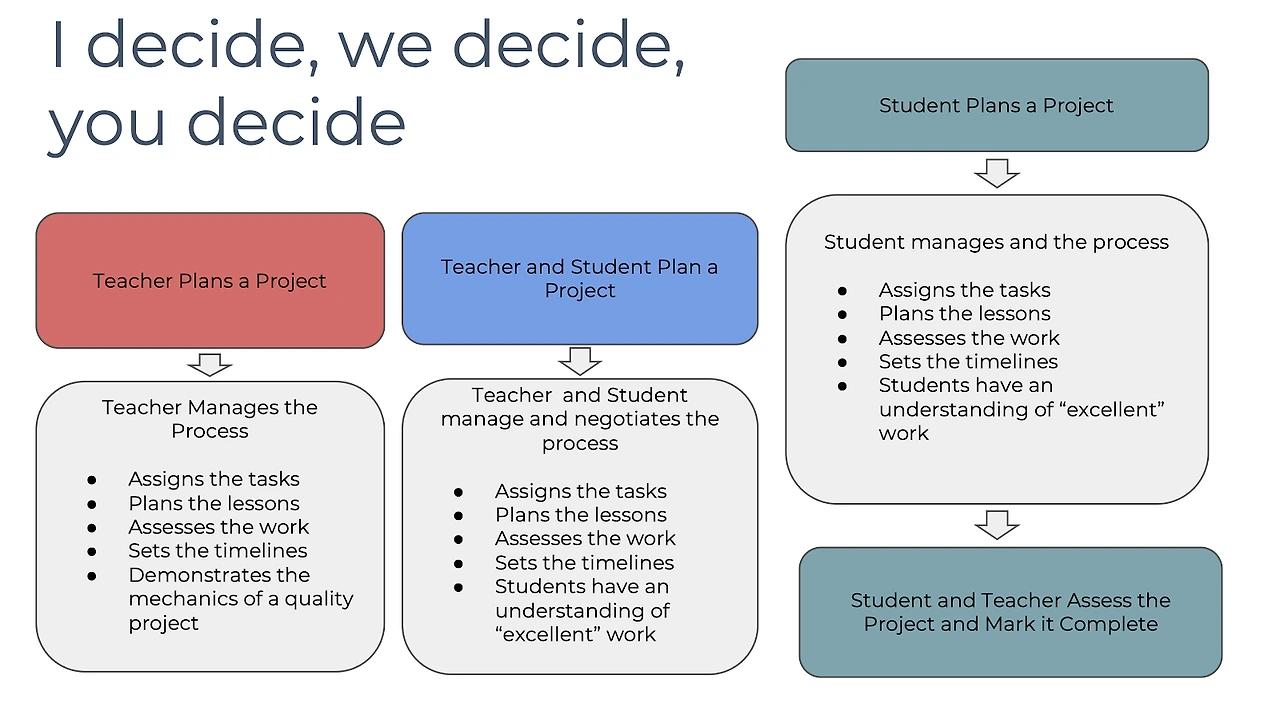 I decide, we decide, you decide

Teacher Plans a Project

Teacher Manages the Process

- Assigns the tasks
- Plans the lessons
- Assesses the work
- Sets the timelines
- Demonstrates the mechanics of a quality project

Teacher and Student Plan a Project

Teacher and Student manage and negotiates the process

- Assigns the tasks
- Plans the lessons
- Assesses the work
- Sets the timelines
- Students have an understanding of “excellent” work

Student Plans a Project

Student manages and the process

- Assigns the tasks
- Plans the lessons
- Assesses the work
- Sets the timelines
- Students have an understanding of “excellent” work

Student and Teacher Assess the Project and Mark it Complete